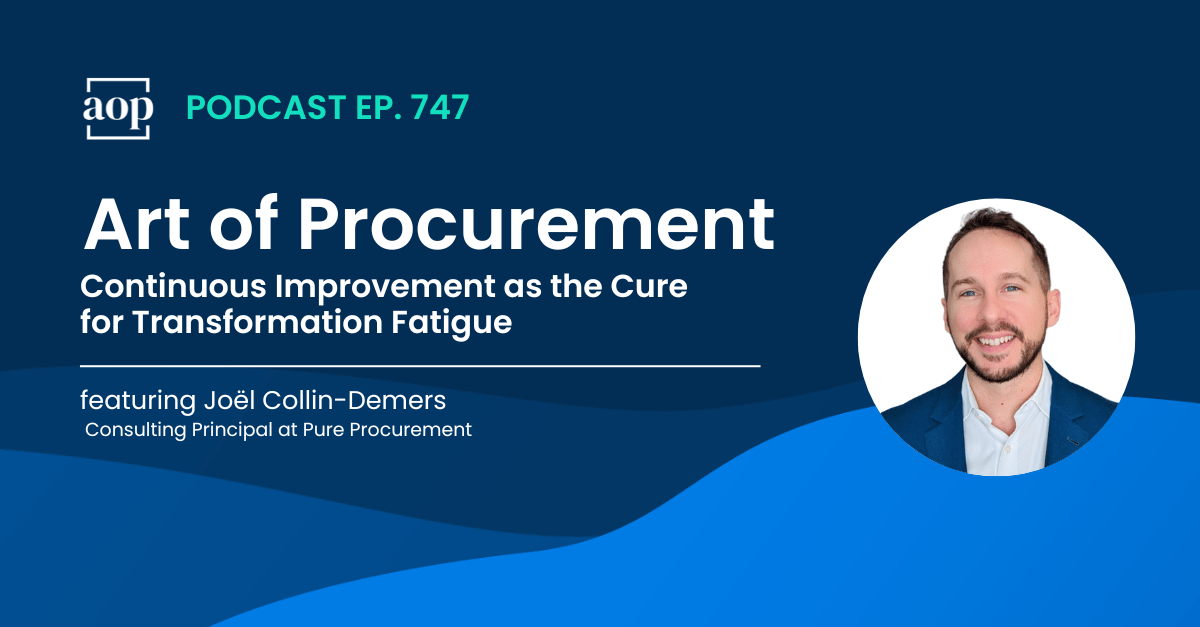 aop

PODCAST EP. 747

Art of Procurement

Continuous Improvement as the Cure for Transformation Fatigue

featuring Joël Collin-Demers
Consulting Principal at Pure Procurement